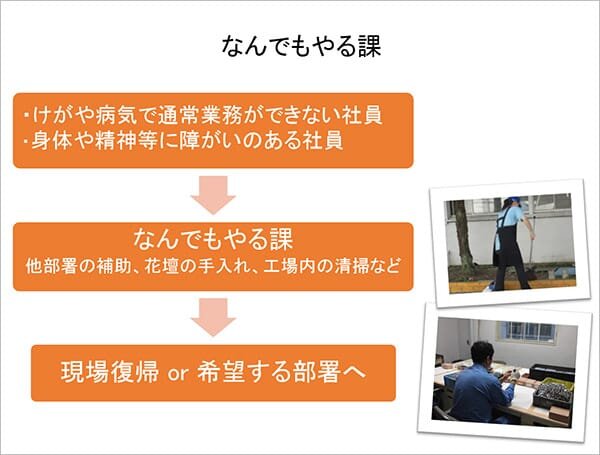 なんでもやる課

・けがや病気で通常業務ができない社員
・身体や精神等に障がいのある社員

なんでもやる課
他部署の補助、花壇の手入れ、工場内の清掃など

現場復帰 or 希望する部署へ